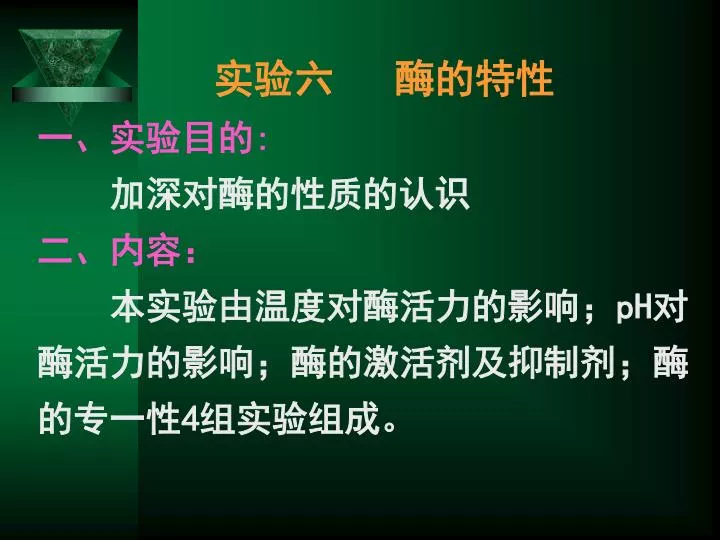 实验六　　酶的特性

一、实验目的：

加深对酶的性质的认识

二、内容：

本实验由温度对酶活力的影响；pH对酶活力的影响；酶的激活剂及抑制剂；酶的专一性4组实验组成。